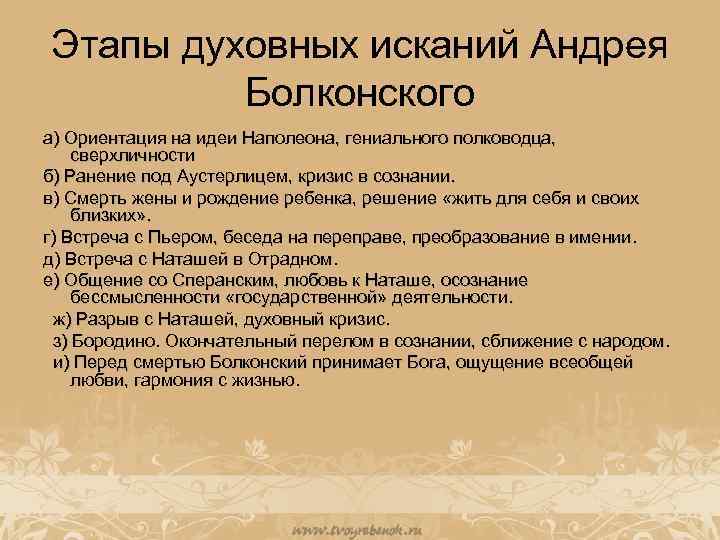 Этапы духовных исканий Андрея Болконского

а) Ориентация на идеи Наполеона, гениального полководца, сверхличности

б) Ранение под Аустерлицем, кризис в сознании.

в) Смерть жены и рождение ребенка, решение «жить для себя и своих близких».

г) Встреча с Пьером, беседа на переправе, преобразование в имении.

д) Встреча с Наташей в Отрадном.

е) Общение со Сперанским, любовь к Наташе, осознание бессмысленности «государственной» деятельности.

ж) Разрыв с Наташей, духовный кризис.

з) Бородино. Окончательный перелом в сознании, сближение с народом.

и) Перед смертью Болконский принимает Бога, ощущение всеобщей любви, гармония с жизнью.

www.tvoyrebenok.ru